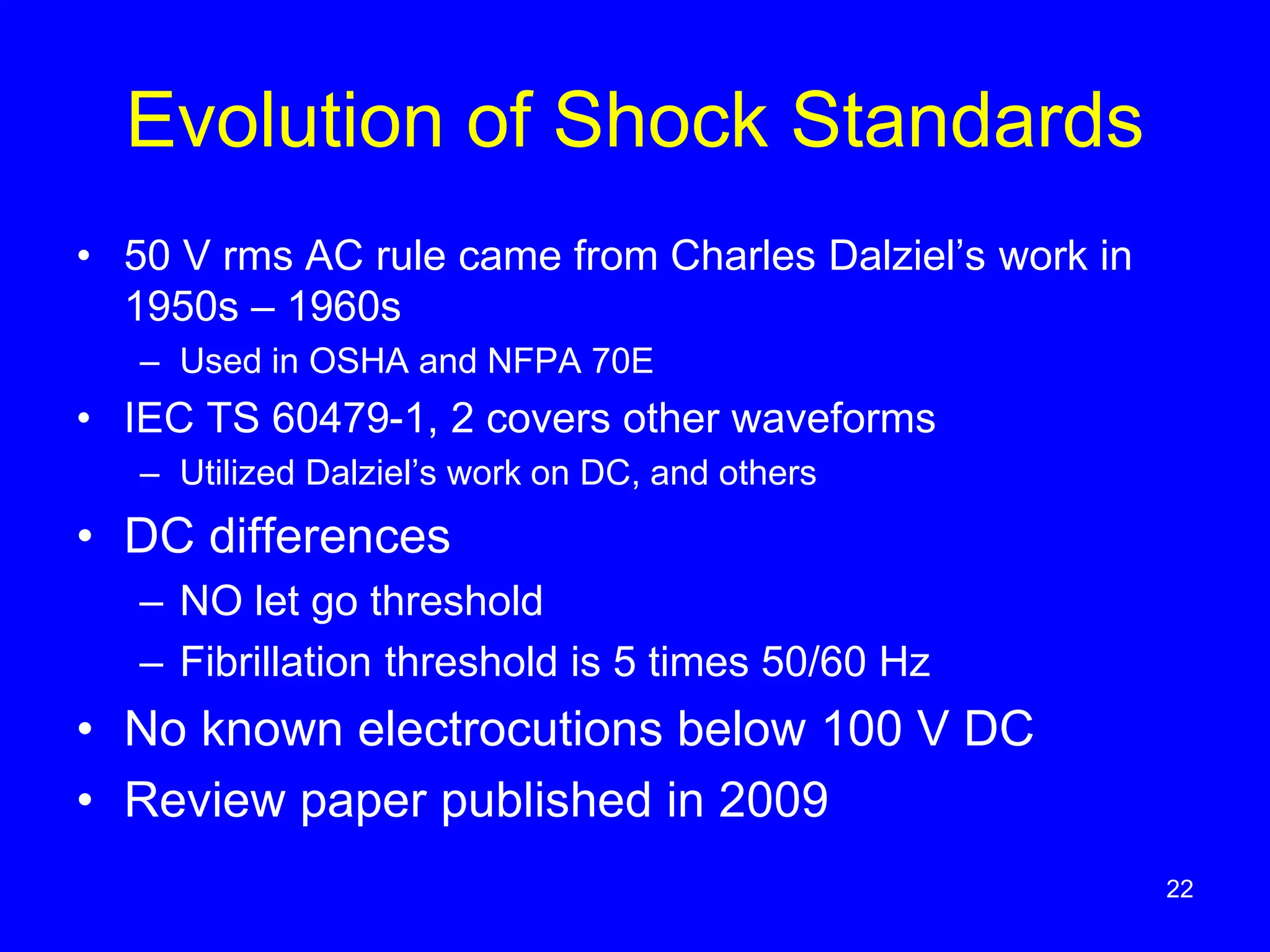 Evolution of Shock Standards

• 50 V rms AC rule came from Charles Dalziel’s work in 1950s – 1960s
– Used in OSHA and NFPA 70E
• IEC TS 60479-1, 2 covers other waveforms
– Utilized Dalziel’s work on DC, and others
• DC differences
– NO let go threshold
– Fibrillation threshold is 5 times 50/60 Hz
• No known electrocutions below 100 V DC
• Review paper published in 2009

22